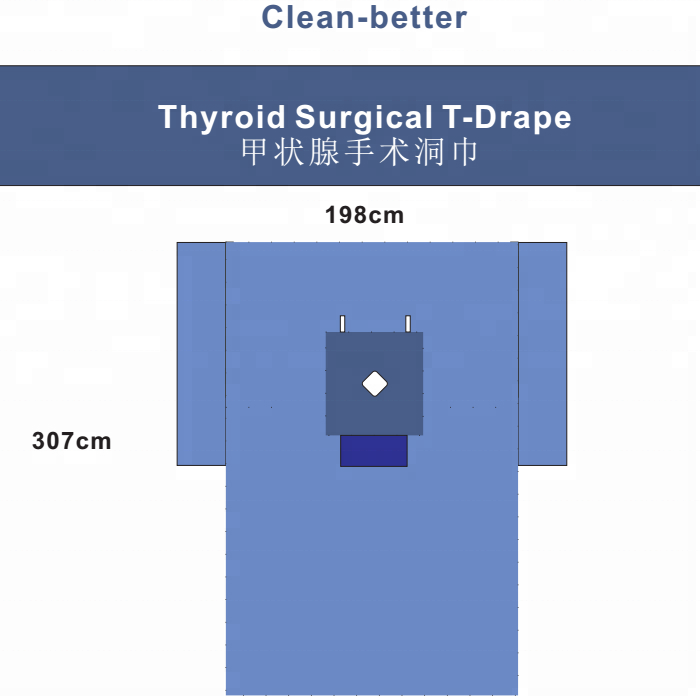 Clean-better

Thyroid Surgical T-Drape
甲状腺手术洞巾

198cm

307cm